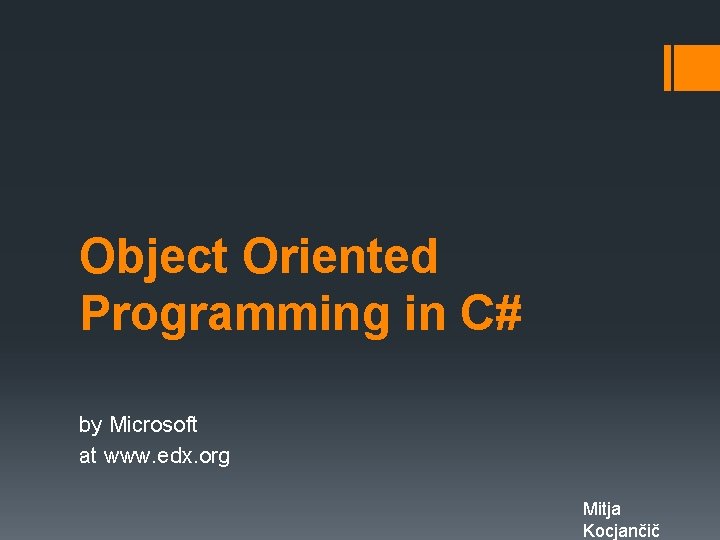 Object Oriented Programming in C#

by Microsoft
at www.edx.org

Mitja Kocjančič